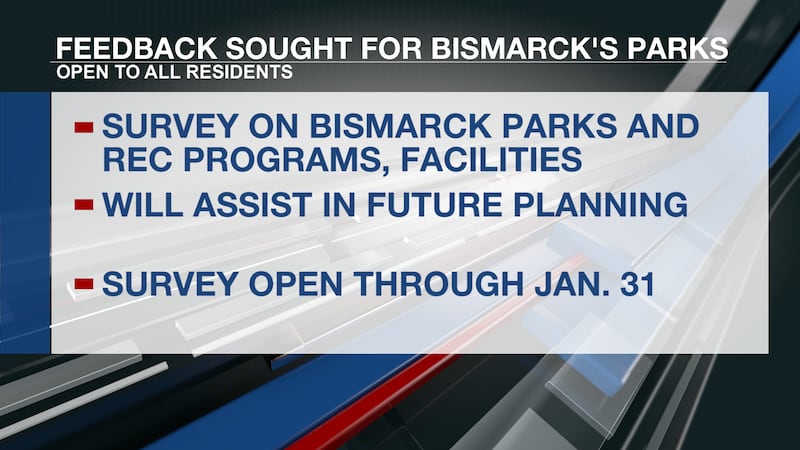 FEEDBACK SOUGHT FOR BISMARCK'S PARKS
OPEN TO ALL RESIDENTS

- SURVEY ON BISMARCK PARKS AND REC PROGRAMS, FACILITIES
- WILL ASSIST IN FUTURE PLANNING
- SURVEY OPEN THROUGH JAN. 31